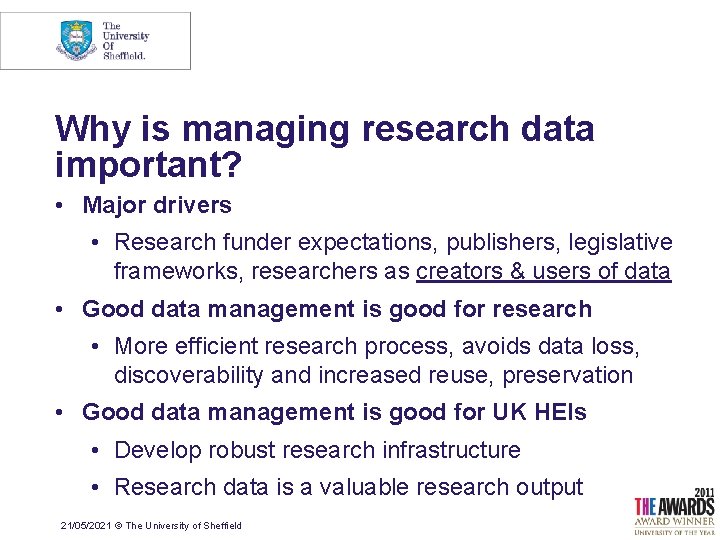 The University Of Sheffield.

Why is managing research data important?

• Major drivers
 • Research funder expectations, publishers, legislative frameworks, researchers as creators & users of data
• Good data management is good for research
 • More efficient research process, avoids data loss, discoverability and increased reuse, preservation
• Good data management is good for UK HEIs
 • Develop robust research infrastructure
 • Research data is a valuable research output

21/05/2021 © The University of Sheffield

2011 THE AWARDS AWARD WINNER UNIVERSITY OF THE YEAR